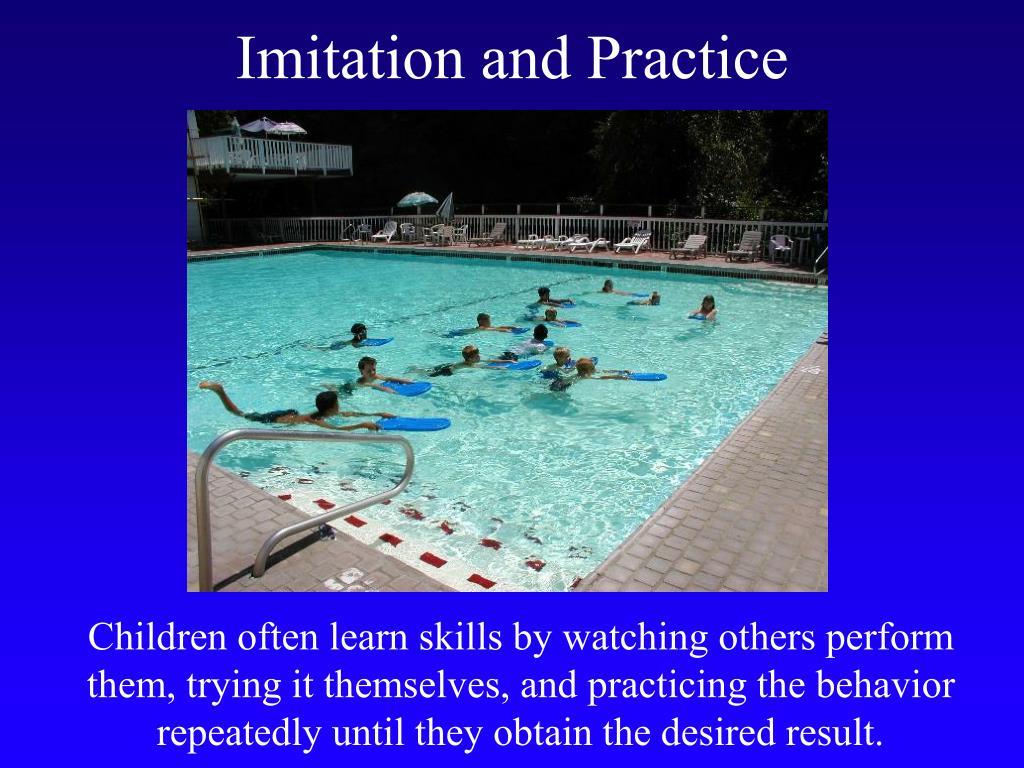 Imitation and Practice

Children often learn skills by watching others perform them, trying it themselves, and practicing the behavior repeatedly until they obtain the desired result.